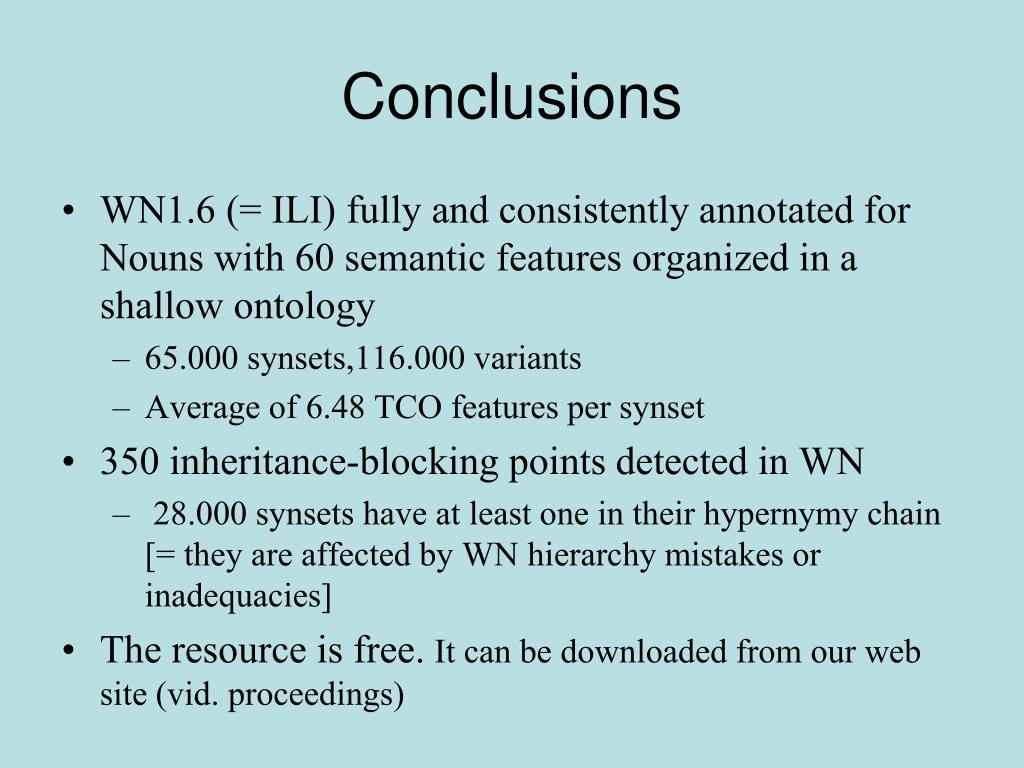 Conclusions

• WN1.6 (= ILI) fully and consistently annotated for Nouns with 60 semantic features organized in a shallow ontology
– 65.000 synsets,116.000 variants
– Average of 6.48 TCO features per synset
• 350 inheritance-blocking points detected in WN
– 28.000 synsets have at least one in their hypernymy chain [= they are affected by WN hierarchy mistakes or inadequacies]
• The resource is free. It can be downloaded from our web site (vid. proceedings)